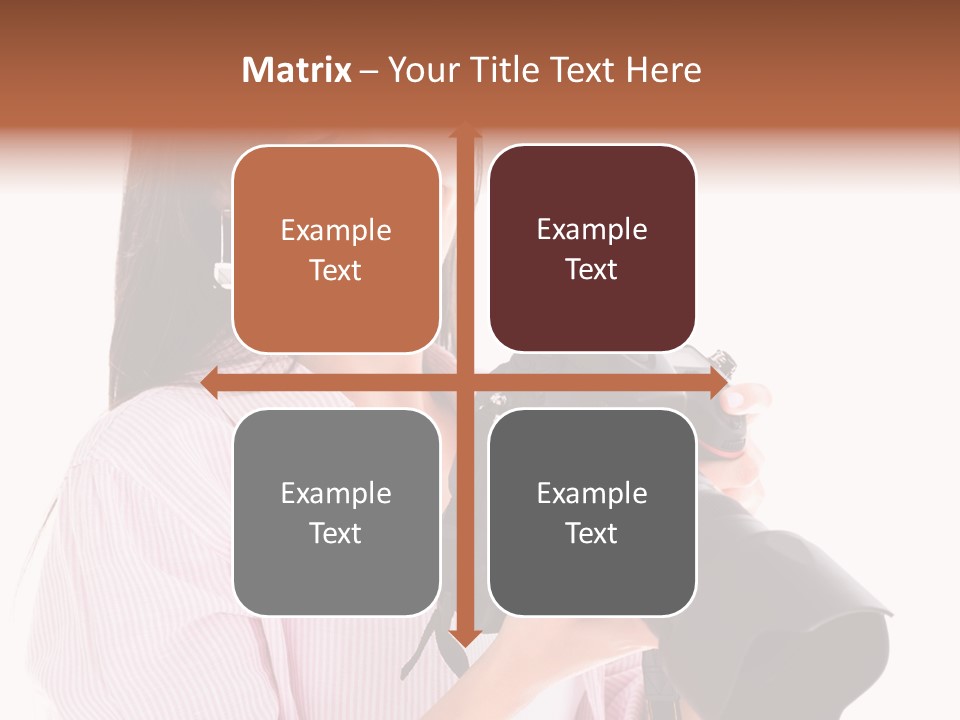 Matrix – Your Title Text Here

Example Text

Example Text

Example Text

Example Text